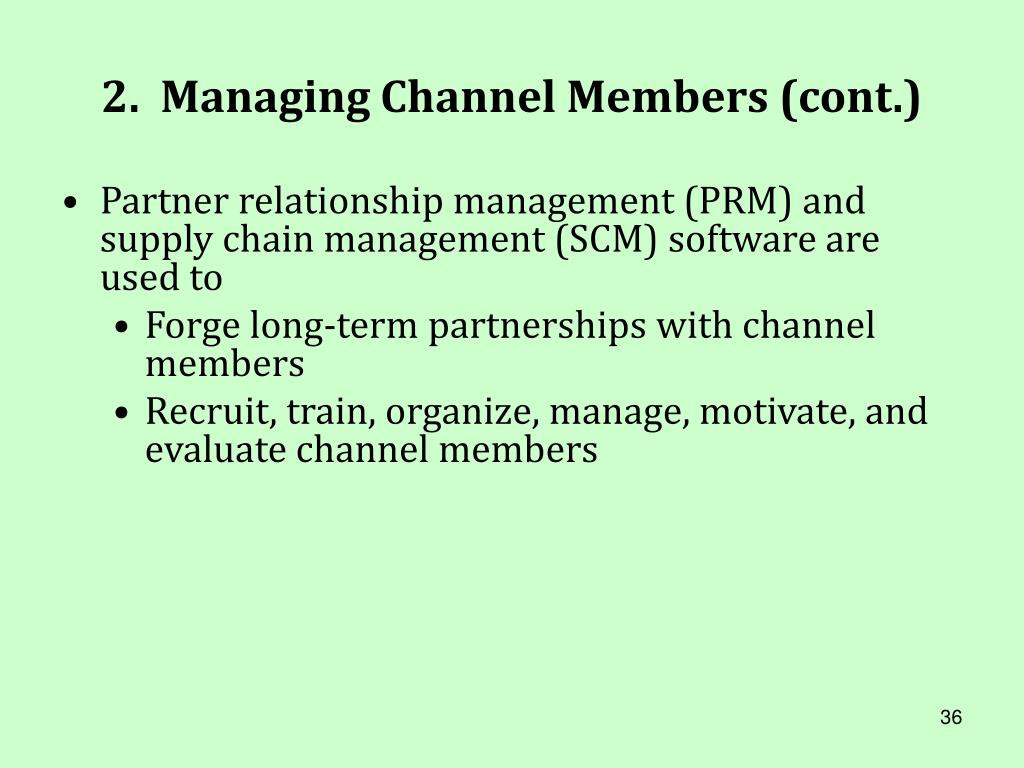 2. Managing Channel Members (cont.)

• Partner relationship management (PRM) and supply chain management (SCM) software are used to

• Forge long-term partnerships with channel members

• Recruit, train, organize, manage, motivate, and evaluate channel members

36